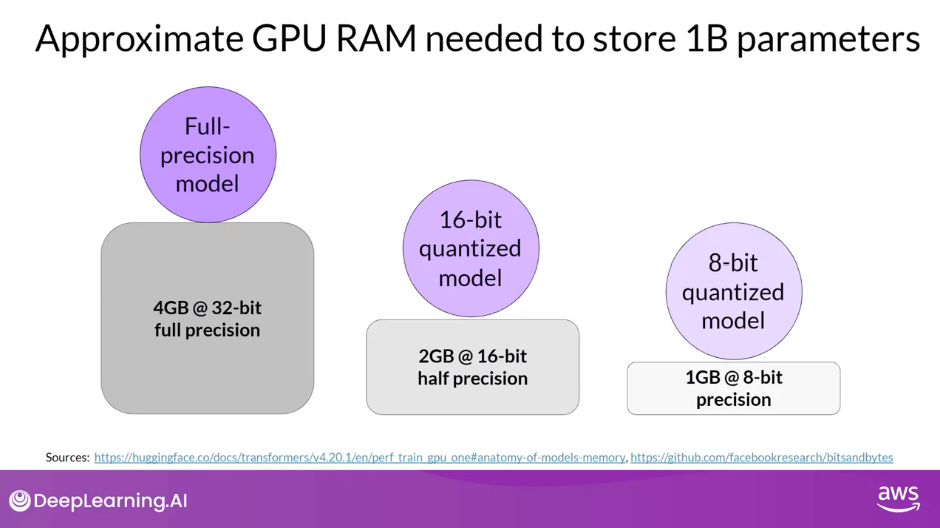 Approximate GPU RAM needed to store 1B parameters

Full-precision model

4GB @ 32-bit full precision

16-bit quantized model

2GB @ 16-bit half precision

8-bit quantized model

1GB @ 8-bit precision

Sources: https://huggingface.co/docs/transformers/v4.20.1/en/perf_train_gpu_one#anatomy-of-models-memory, https://github.com/facebookresearch/bitsandbytes

DeepLearning.AI

aws